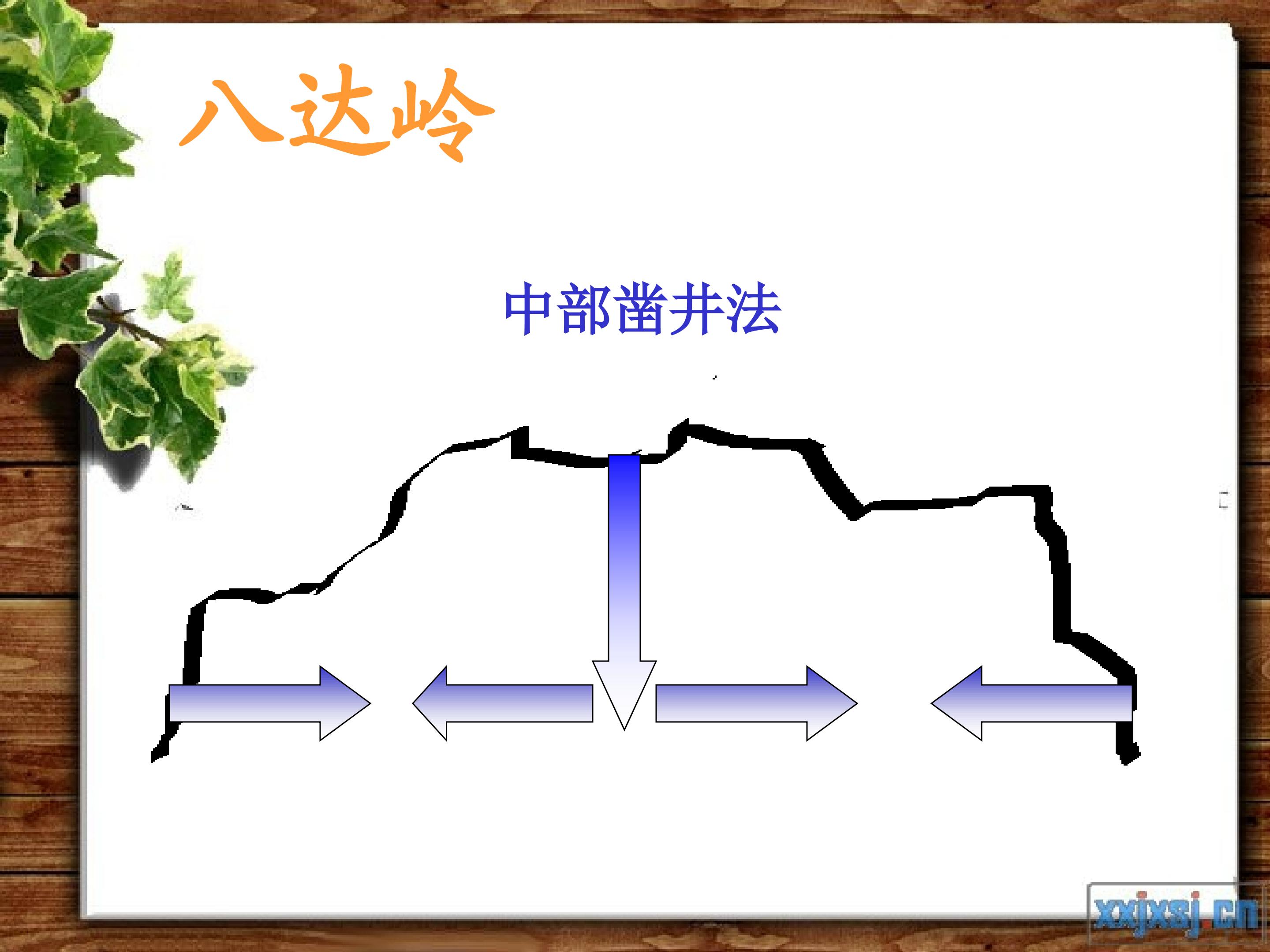 八达岭

中部凿井法

xxjxsj.cn